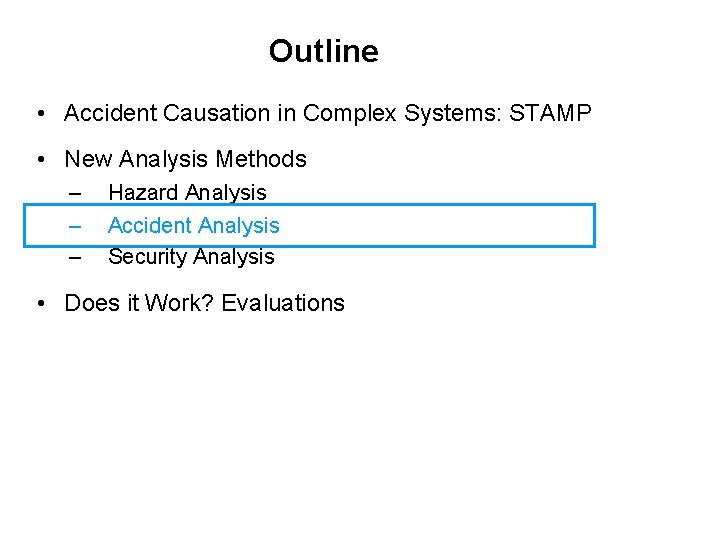 Outline

• Accident Causation in Complex Systems: STAMP

• New Analysis Methods
– Hazard Analysis
– Accident Analysis
– Security Analysis

• Does it Work? Evaluations